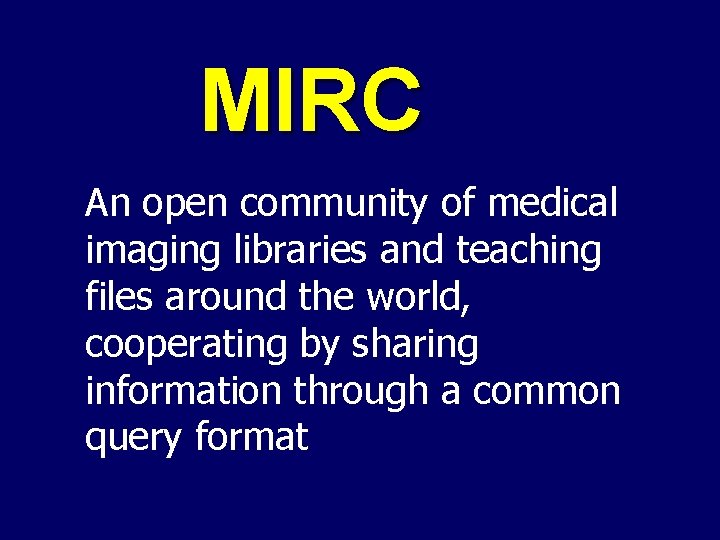 MIRC

An open community of medical imaging libraries and teaching files around the world, cooperating by sharing information through a common query format